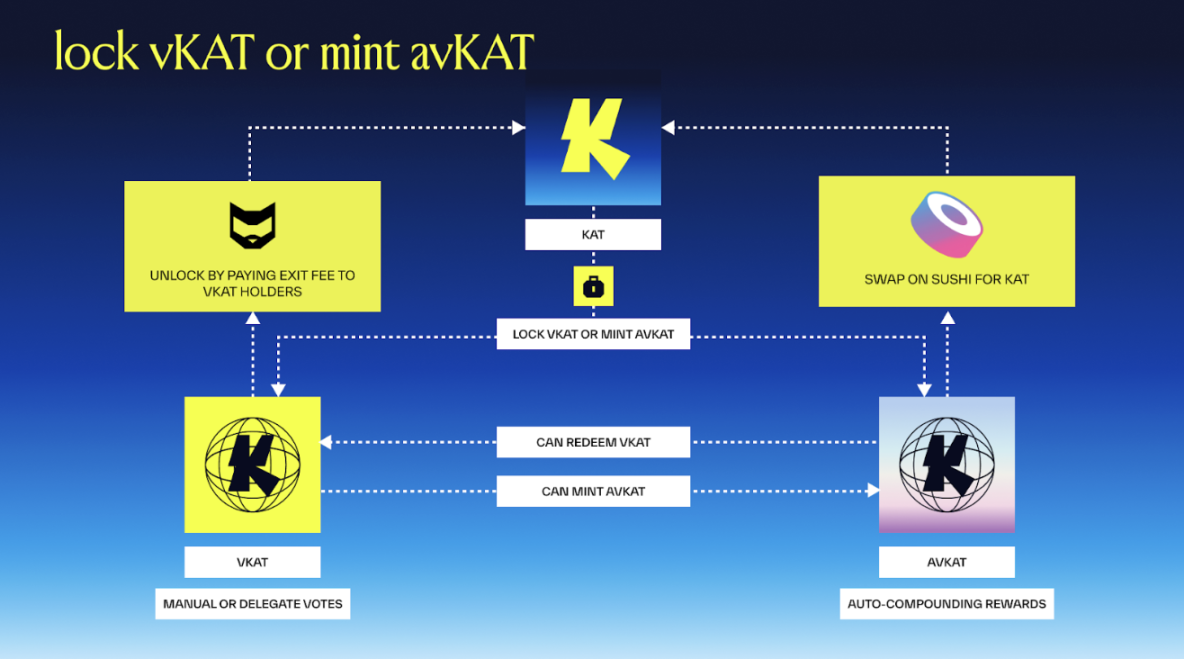 lock vKAT or mint avKAT

UNLOCK BY PAYING EXIT FEE TO VKAT HOLDERS

KAT

SWAP ON SUSHI FOR KAT

LOCK VKAT OR MINT AVKAT

CAN REDEEM VKAT

CAN MINT AVKAT

VKAT

MANUAL OR DELEGATE VOTES

AVKAT

AUTO-COMPOUNDING REWARDS